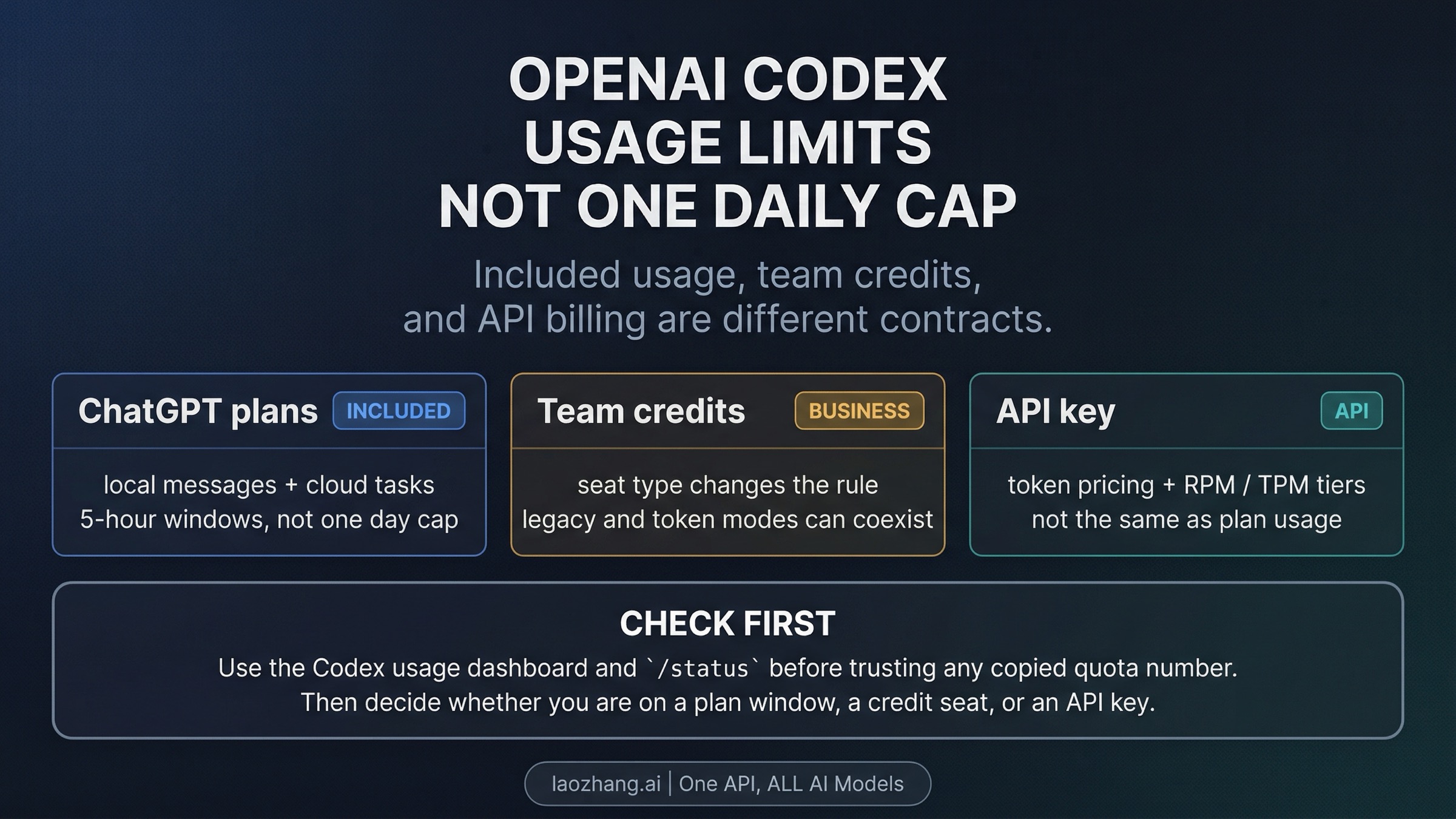 OPENAI CODEX
USAGE LIMITS
NOT ONE DAILY CAP

Included usage, team credits, and API billing are different contracts.

ChatGPT plans INCLUDED

local messages + cloud tasks
5-hour windows, not one day cap

Team credits BUSINESS

seat type changes the rule
legacy and token modes can coexist

API key API

token pricing + RPM / TPM tiers
not the same as plan usage

CHECK FIRST

Use the Codex usage dashboard and `/status` before trusting any copied quota number.
Then decide whether you are on a plan window, a credit seat, or an API key.

laozhang.ai | One API, ALL AI Models